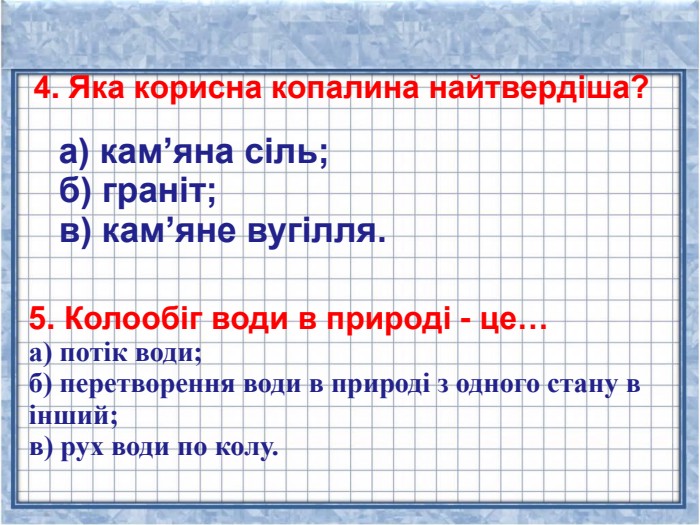 4. Яка корисна копалина найтвердіша?

а) кам’яна сіль;
б) граніт;
в) кам’яне вугілля.

5. Колообіг води в природі - це…
а) потік води;
б) перетворення води в природі з одного стану в інший;
в) рух води по колу.